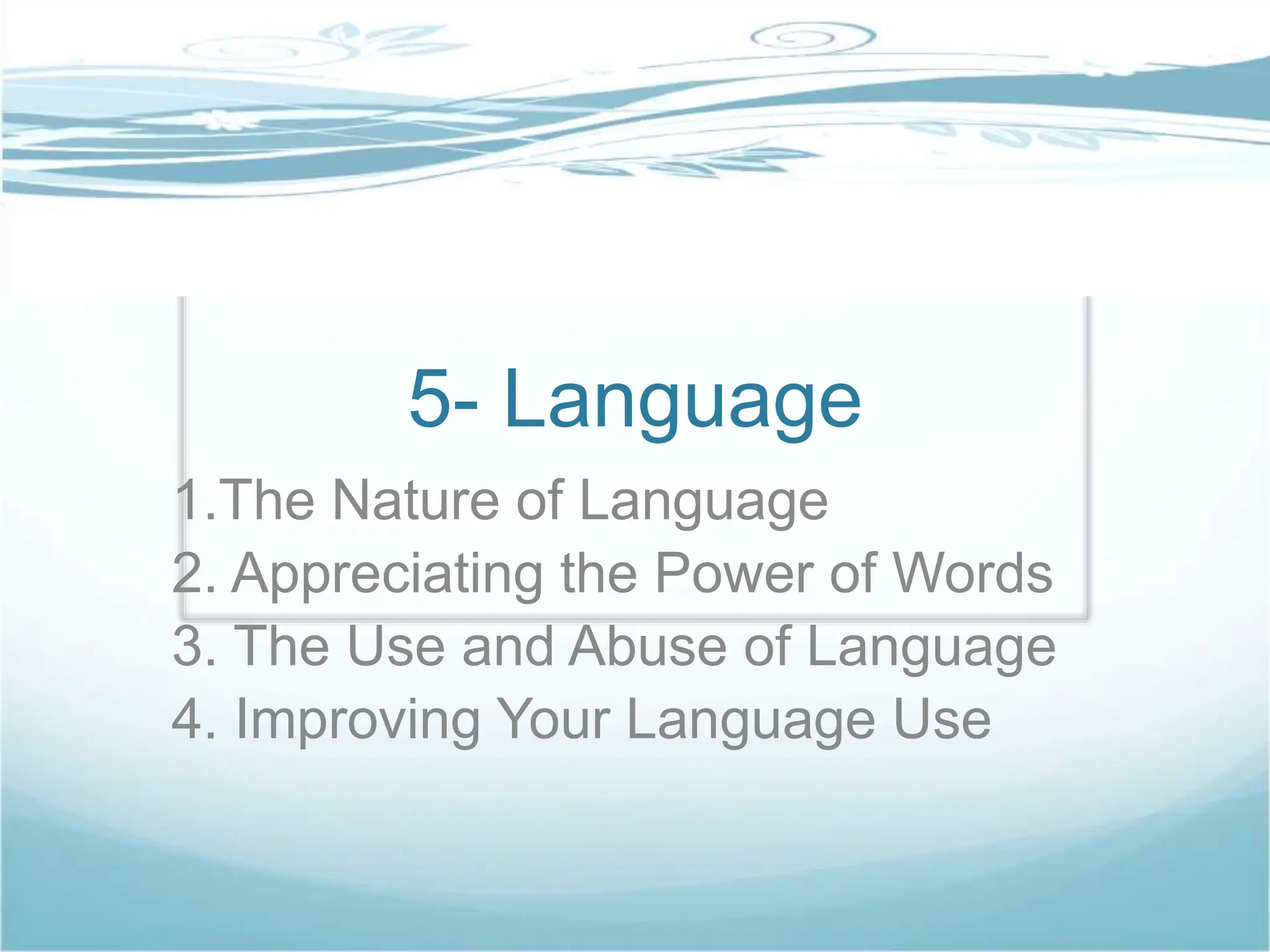 5- Language

1.The Nature of Language
2. Appreciating the Power of Words
3. The Use and Abuse of Language
4. Improving Your Language Use